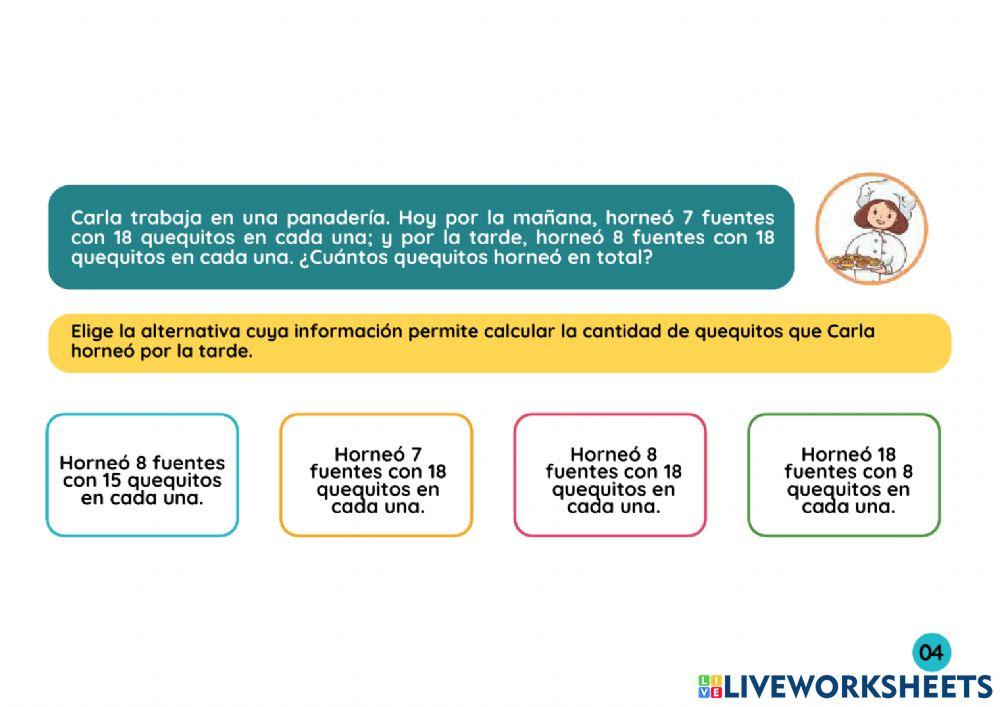 Carla trabaja en una panadería. Hoy por la mañana, horneó 7 fuentes con 18 quequitos en cada una; y por la tarde, horneó 8 fuentes con 18 quequitos en cada una. ¿Cuántos quequitos horneó en total?

Elige la alternativa cuya información permite calcular la cantidad de quequitos que Carla horneó por la tarde.

Horneó 8 fuentes con 15 quequitos en cada una.

Horneó 7 fuentes con 18 quequitos en cada una.

Horneó 8 fuentes con 18 quequitos en cada una.

Horneó 18 fuentes con 8 quequitos en cada una.

04

LIVEWORKSHEETS